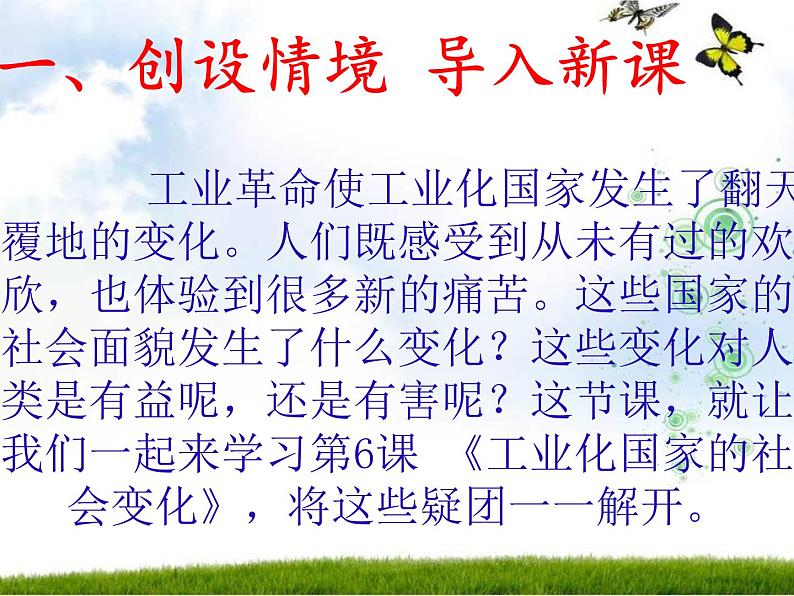 一、创设情境 导入新课

工业革命使工业化国家发生了翻天覆地的变化。人们既感受到从未有过的欢欣，也体验到很多新的痛苦。这些国家的社会面貌发生了什么变化？这些变化对人类是有益呢，还是有害呢？这节课，就让我们一起来学习第6课 《工业化国家的社会变化》，将这些疑团一一解开。